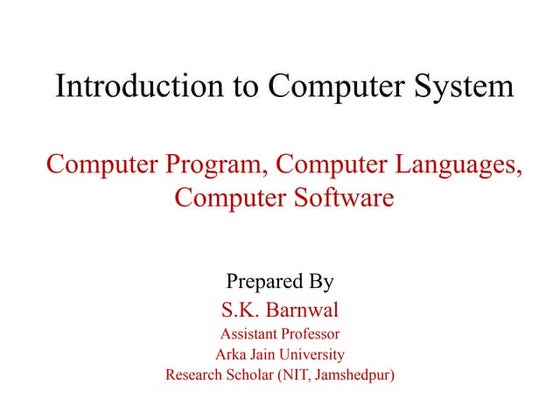 Introduction to Computer System

Computer Program, Computer Languages, Computer Software

Prepared By
S.K. Barnwal
Assistant Professor
Arka Jain University
Research Scholar (NIT, Jamshedpur)